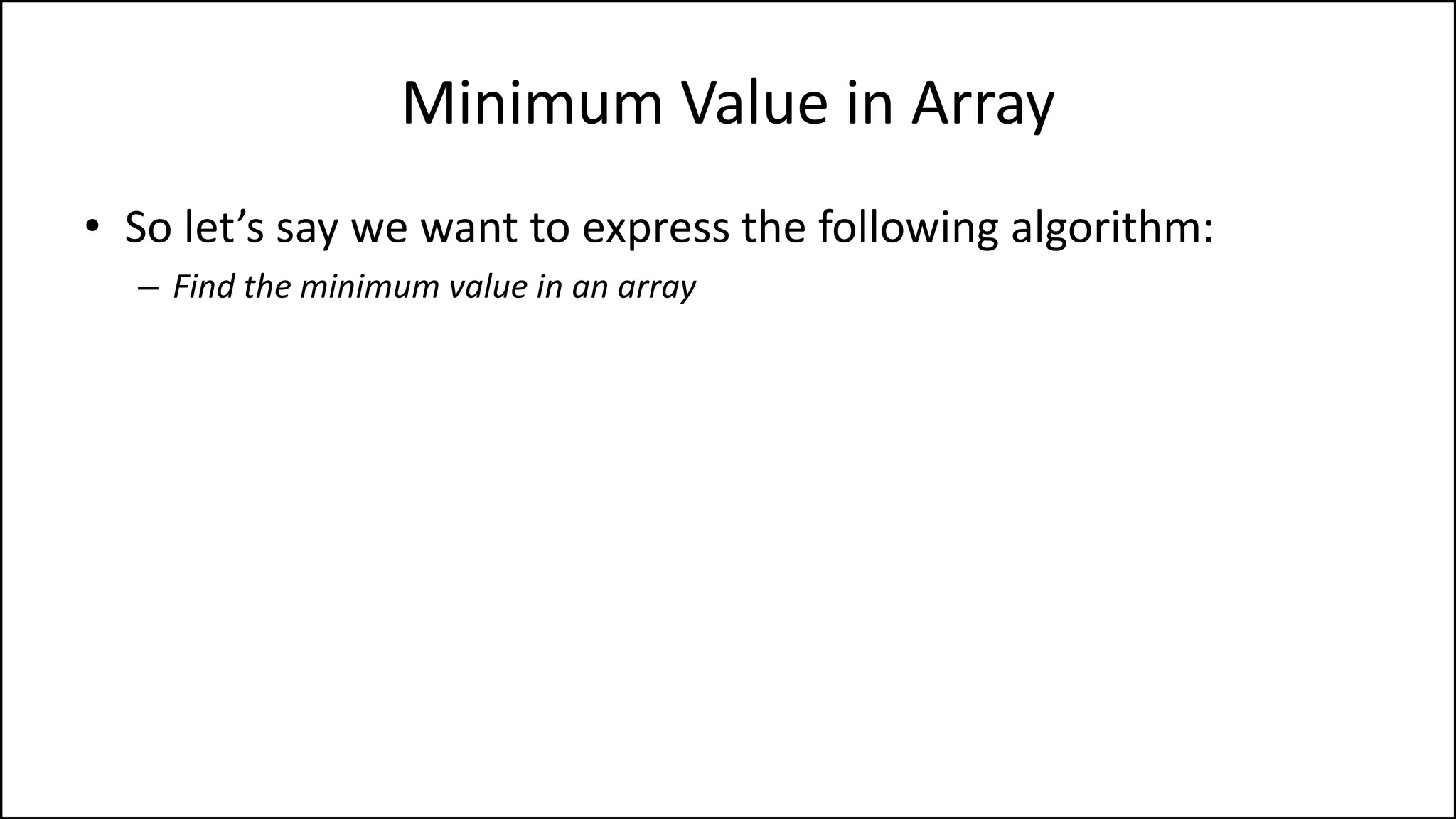 Minimum Value in Array

• So let’s say we want to express the following algorithm:
– Find the minimum value in an array